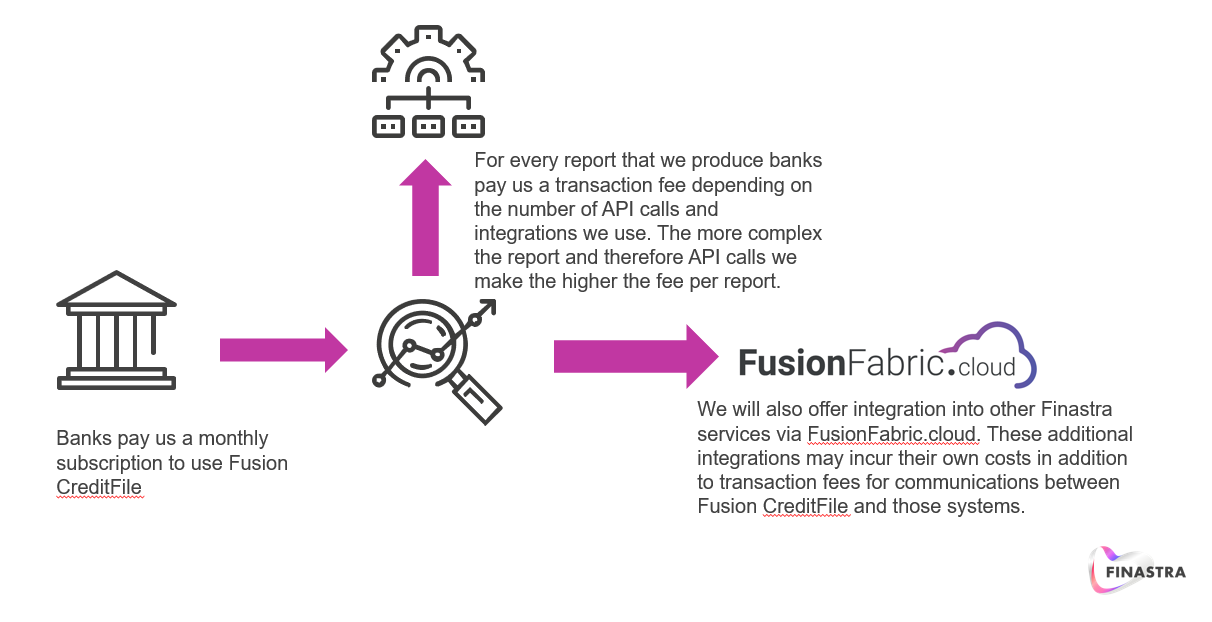 For every report that we produce banks pay us a transaction fee depending on the number of API calls and integrations we use. The more complex the report and therefore API calls we make the higher the fee per report.

Banks pay us a monthly subscription to use Fusion CreditFile

FusionFabric.cloud

We will also offer integration into other Finastra services via FusionFabric.cloud. These additional integrations may incur their own costs in addition to transaction fees for communications between Fusion CreditFile and those systems.

FINASTRA